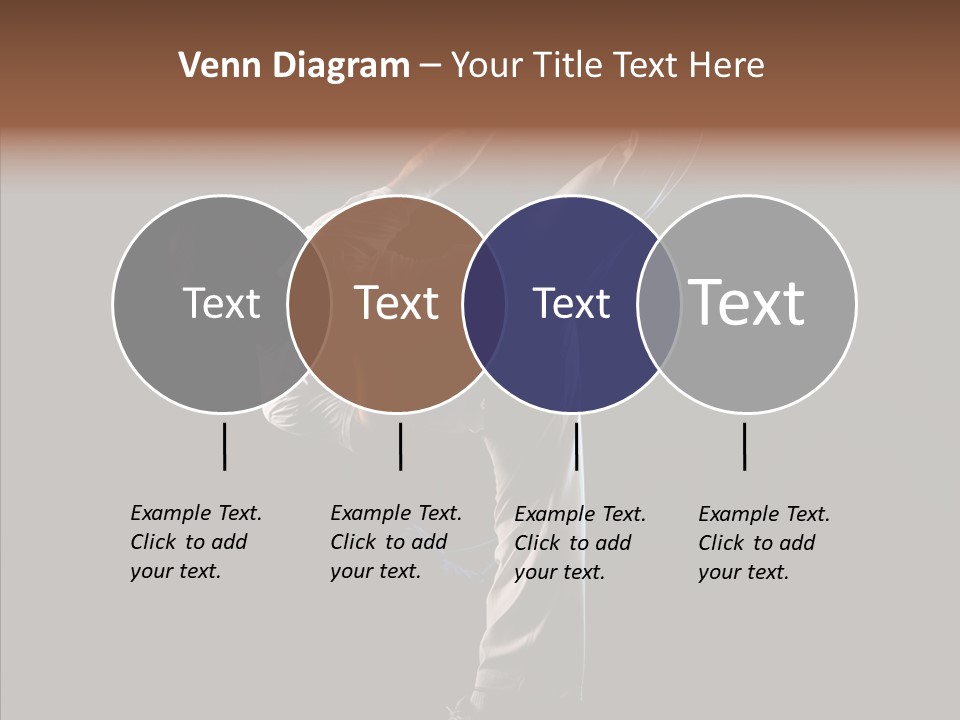 Venn Diagram – Your Title Text Here

Text

Text

Text

Text

Example Text. Click to add your text.

Example Text. Click to add your text.

Example Text. Click to add your text.

Example Text. Click to add your text.